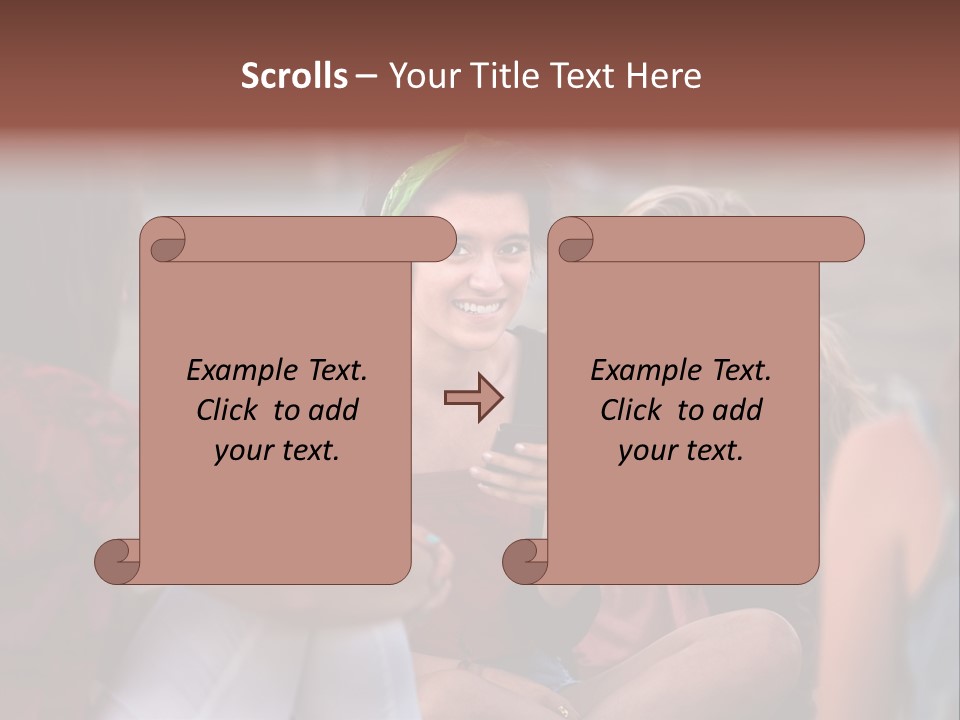 Scrolls – Your Title Text Here

Example Text. Click to add your text.

Example Text. Click to add your text.